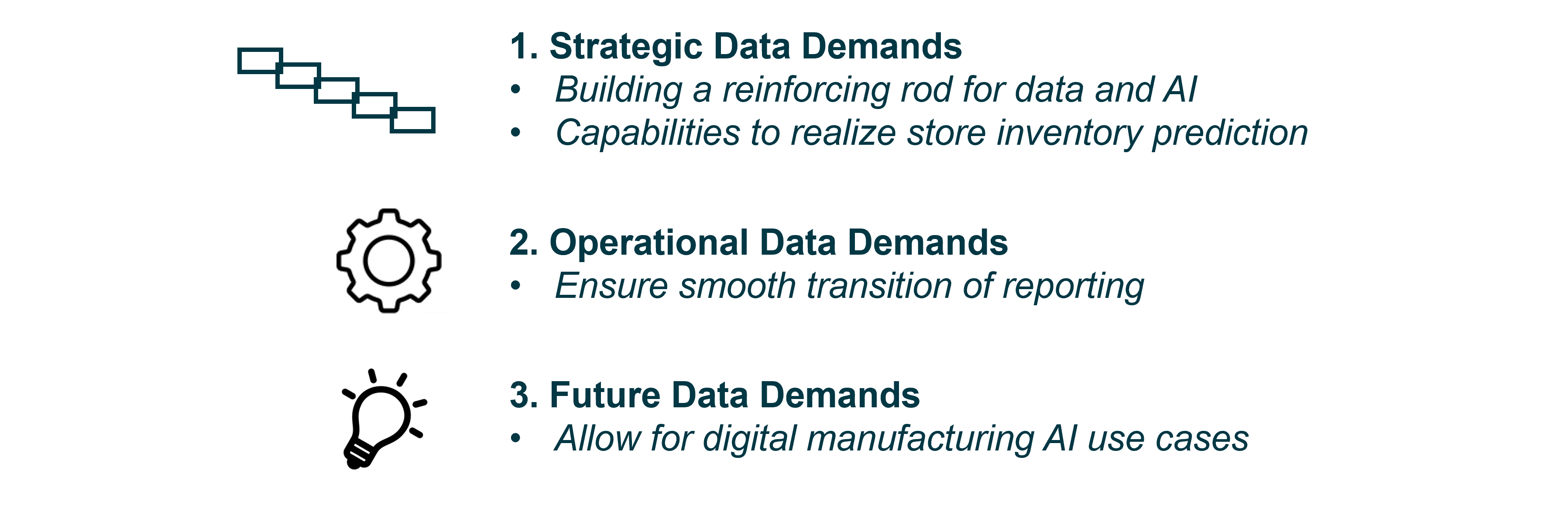 1. Strategic Data Demands
• Building a reinforcing rod for data and AI
• Capabilities to realize store inventory prediction

2. Operational Data Demands
• Ensure smooth transition of reporting

3. Future Data Demands
• Allow for digital manufacturing AI use cases